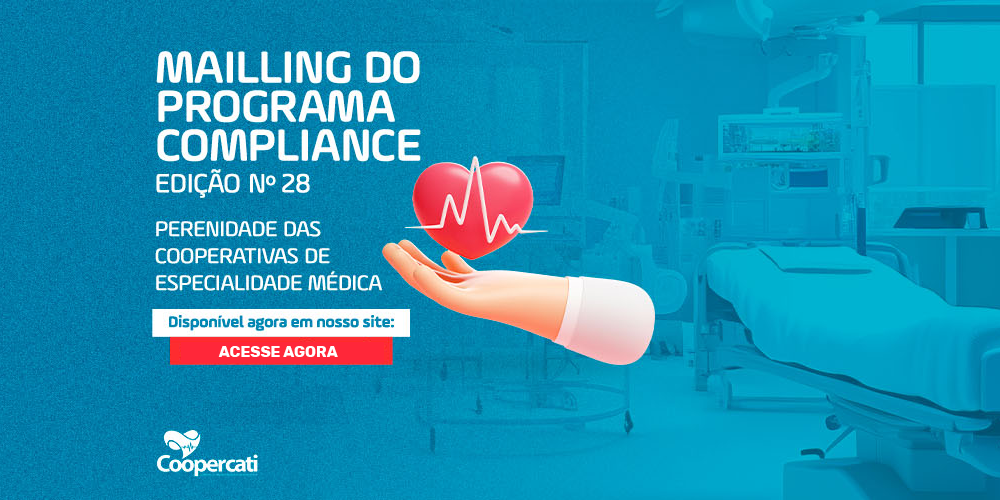 MAILLING DO PROGRAMA COMPLIANCE
EDIÇÃO Nº 28

PERENIDADE DAS COOPERATIVAS DE ESPECIALIDADE MÉDICA

Disponível agora em nosso site:

ACESSE AGORA

Coopercati